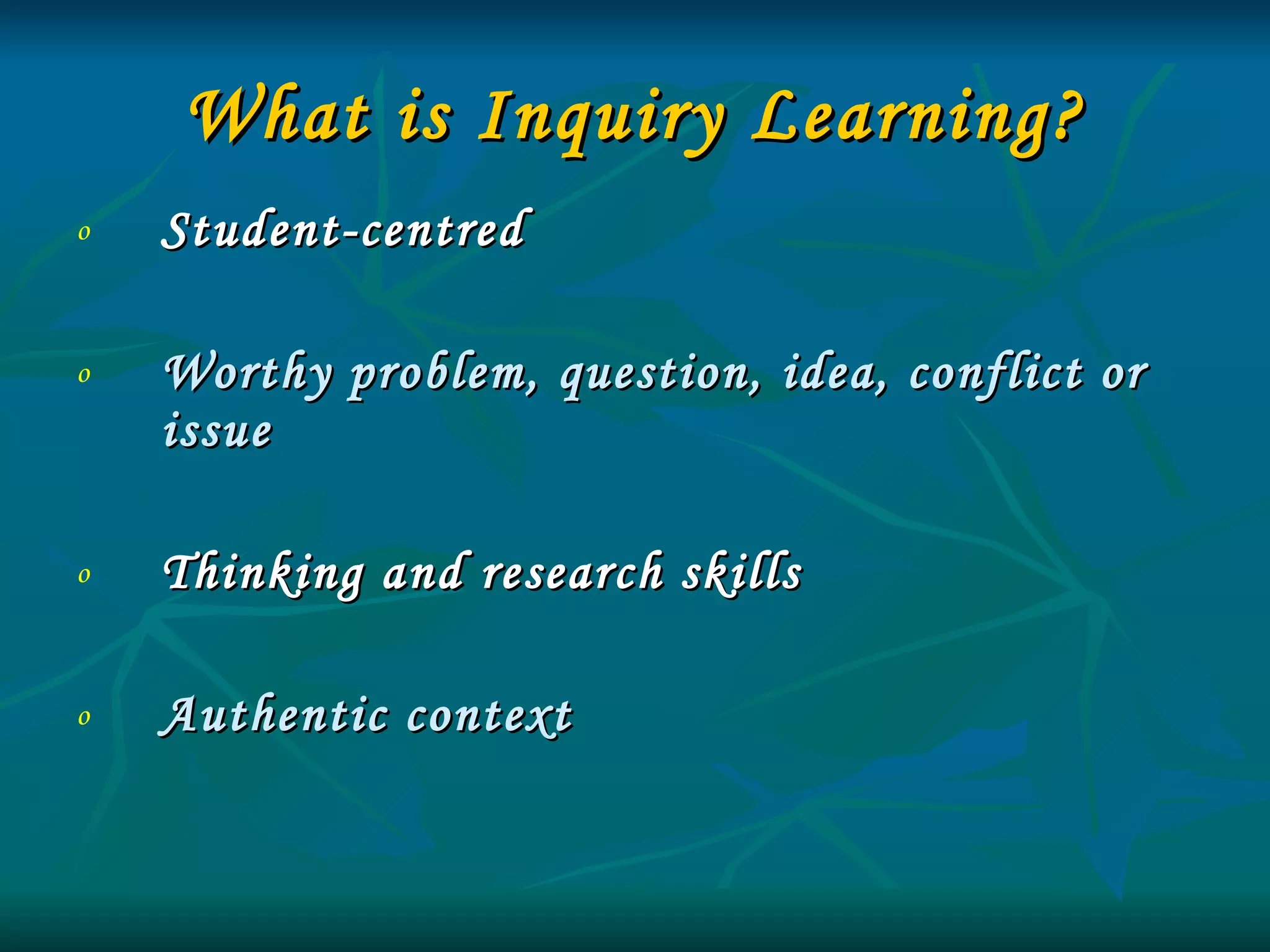 What is Inquiry Learning?

o Student-centred

o Worthy problem, question, idea, conflict or issue

o Thinking and research skills

o Authentic context